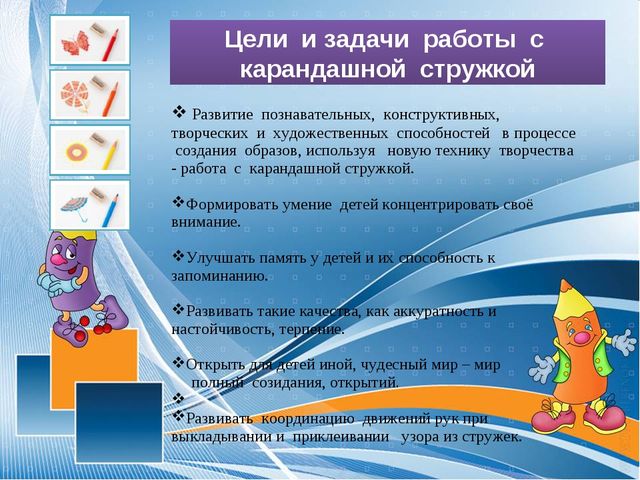 Цели и задачи работы с карандашной стружкой

❖ Развитие познавательных, конструктивных, творческих и художественных способностей в процессе создания образов, используя новую технику творчества - работа с карандашной стружкой.

❖Формировать умение детей концентрировать своё внимание.

❖Улучшать память у детей и их способность к запоминанию.

❖Развивать такие качества, как аккуратность и настойчивость, терпение.

❖Открыть для детей иной, чудесный мир – мир полный созидания, открытий.

❖

❖Развивать координацию движений рук при выкладывании и приклеивании узора из стружек.